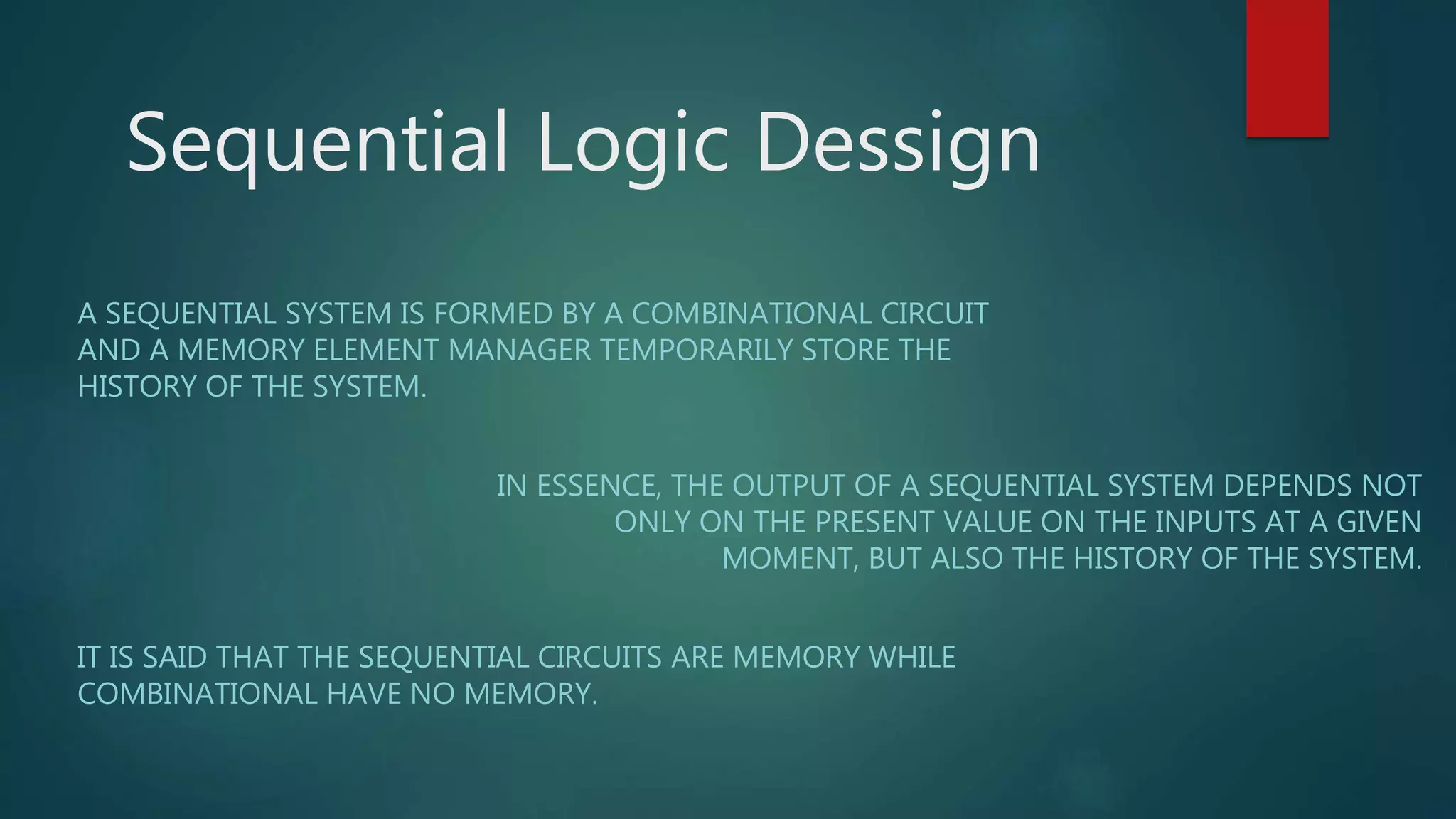 Sequential Logic Dessign

A SEQUENTIAL SYSTEM IS FORMED BY A COMBINATIONAL CIRCUIT AND A MEMORY ELEMENT MANAGER TEMPORARILY STORE THE HISTORY OF THE SYSTEM.

IN ESSENCE, THE OUTPUT OF A SEQUENTIAL SYSTEM DEPENDS NOT ONLY ON THE PRESENT VALUE ON THE INPUTS AT A GIVEN MOMENT, BUT ALSO THE HISTORY OF THE SYSTEM.

IT IS SAID THAT THE SEQUENTIAL CIRCUITS ARE MEMORY WHILE COMBINATIONAL HAVE NO MEMORY.